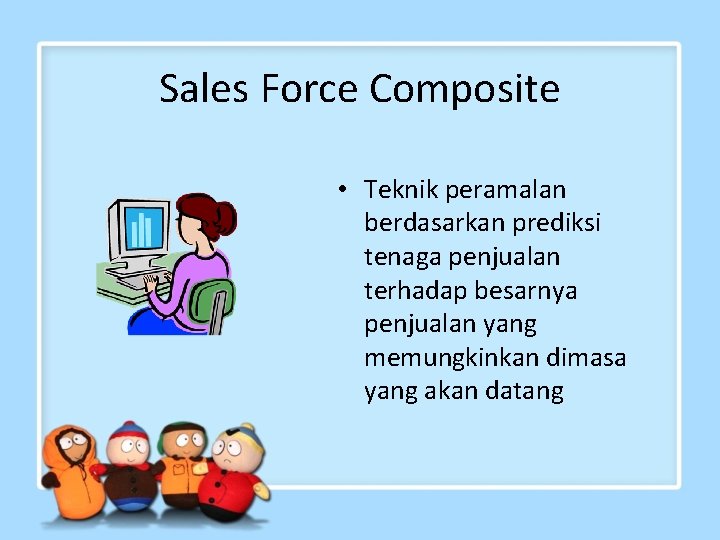 Sales Force Composite

• Teknik peramalan berdasarkan prediksi tenaga penjualan terhadap besarnya penjualan yang memungkinkan dimasa yang akan datang